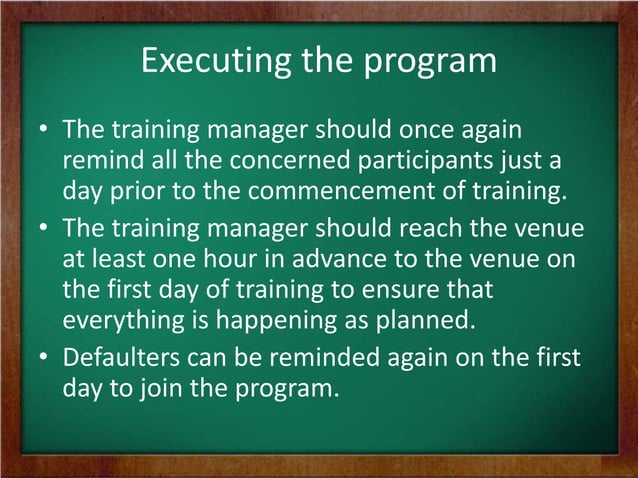 Executing the program

• The training manager should once again remind all the concerned participants just a day prior to the commencement of training.
• The training manager should reach the venue at least one hour in advance to the venue on the first day of training to ensure that everything is happening as planned.
• Defaulters can be reminded again on the first day to join the program.